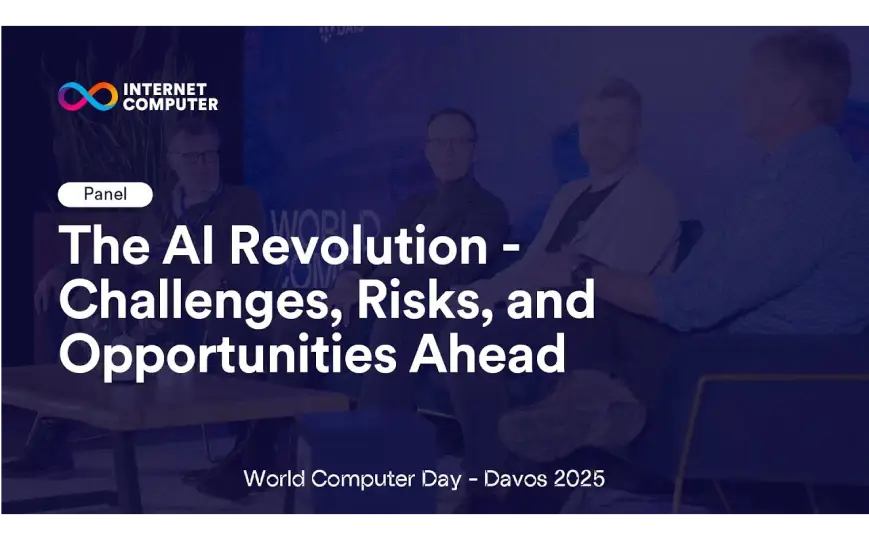 INTERNET COMPUTER

Panel

The AI Revolution - Challenges, Risks, and Opportunities Ahead

World Computer Day - Davos 2025